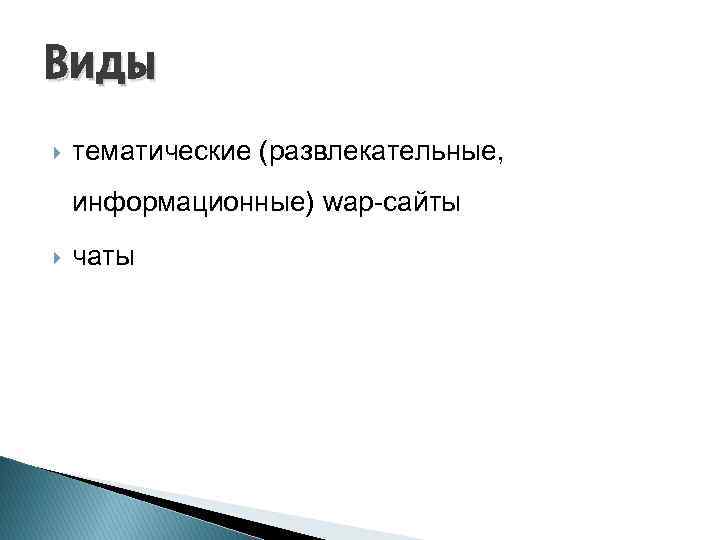 Виды

тематические (развлекательные, информационные) wap-сайты

чаты